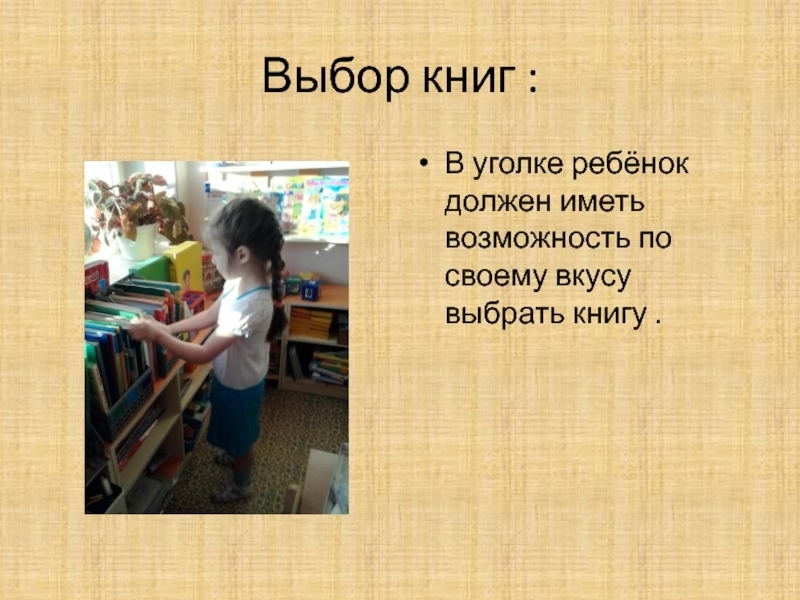 Выбор книг :

• В уголке ребёнок должен иметь возможность по своему вкусу выбрать книгу .